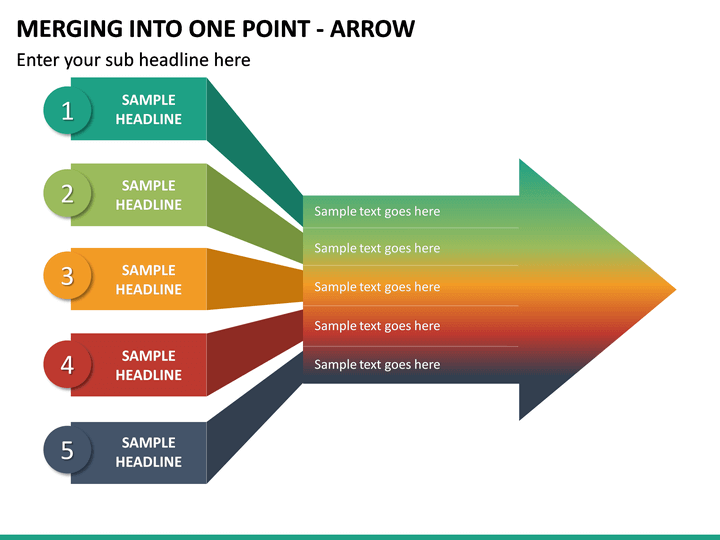 MERGING INTO ONE POINT - ARROW

Enter your sub headline here

1 SAMPLE HEADLINE

2 SAMPLE HEADLINE

3 SAMPLE HEADLINE

4 SAMPLE HEADLINE

5 SAMPLE HEADLINE

Sample text goes here

Sample text goes here

Sample text goes here

Sample text goes here

Sample text goes here